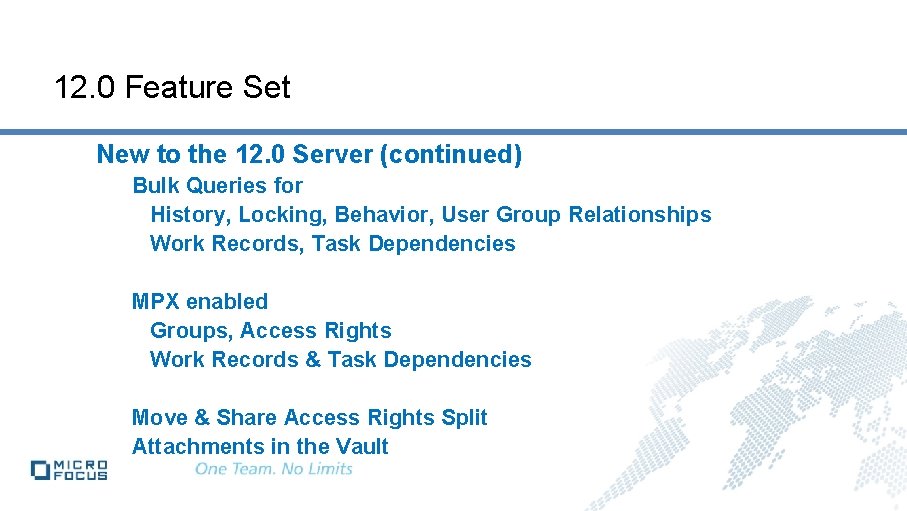 12.0 Feature Set

New to the 12.0 Server (continued)

Bulk Queries for
History, Locking, Behavior, User Group Relationships
Work Records, Task Dependencies

MPX enabled
Groups, Access Rights
Work Records & Task Dependencies

Move & Share Access Rights Split
Attachments in the Vault

MICRO FOCUS
One Team. No Limits